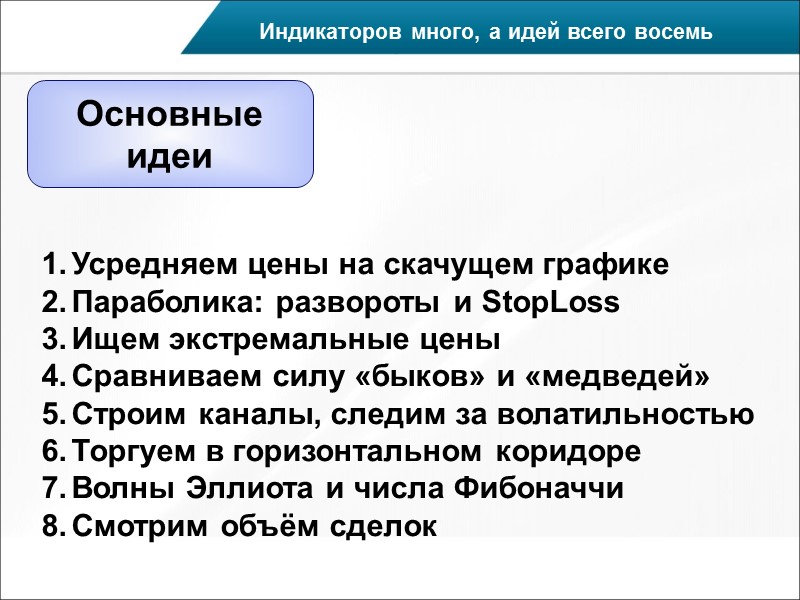 Индикаторов много, а идей всего восемь

Основные идеи

1. Усредняем цены на скачущем графике
2. Параболика: развороты и StopLoss
3. Ищем экстремальные цены
4. Сравниваем силу «быков» и «медведей»
5. Строим каналы, следим за волатильностью
6. Торгуем в горизонтальном коридоре
7. Волны Эллиота и числа Фибоначчи
8. Смотрим объём сделок